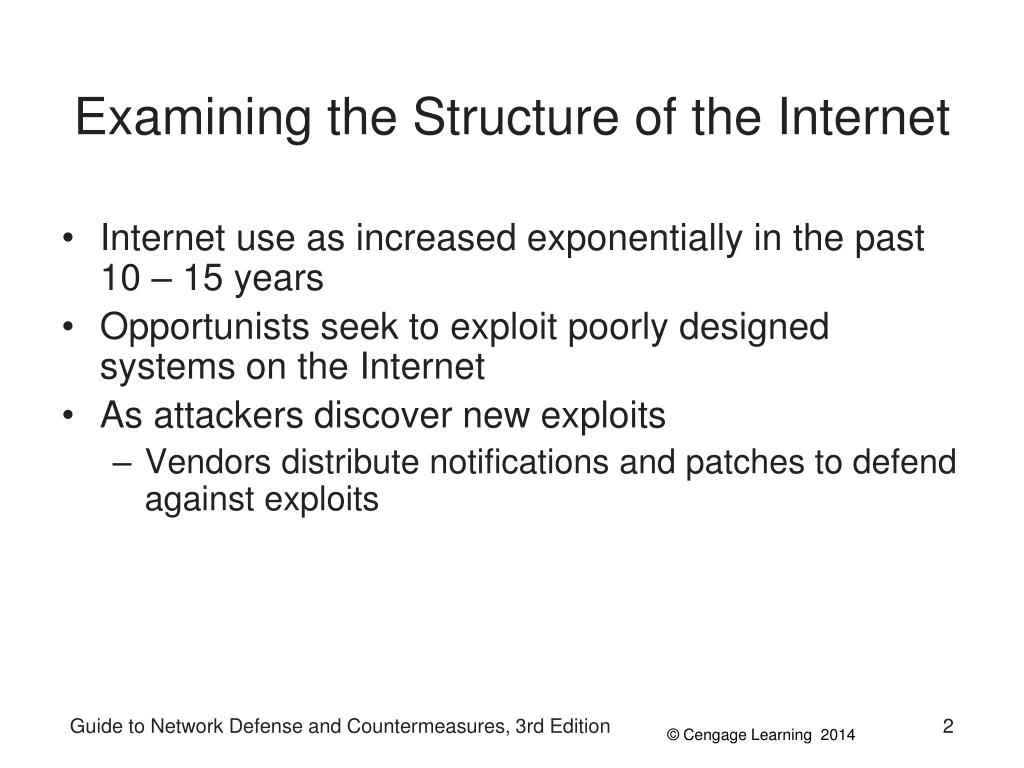 Examining the Structure of the Internet

• Internet use as increased exponentially in the past 10 – 15 years
• Opportunists seek to exploit poorly designed systems on the Internet
• As attackers discover new exploits
– Vendors distribute notifications and patches to defend against exploits

Guide to Network Defense and Countermeasures, 3rd Edition

© Cengage Learning 2014

2